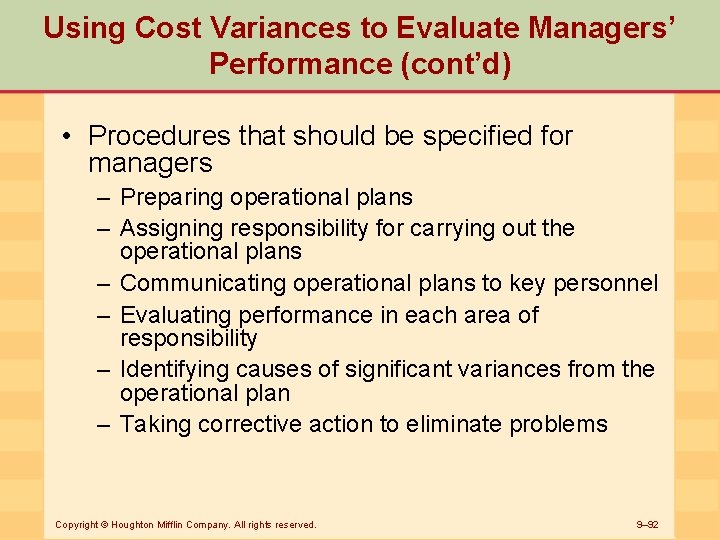 Using Cost Variances to Evaluate Managers' Performance (cont'd)

• Procedures that should be specified for managers
– Preparing operational plans
– Assigning responsibility for carrying out the operational plans
– Communicating operational plans to key personnel
– Evaluating performance in each area of responsibility
– Identifying causes of significant variances from the operational plan
– Taking corrective action to eliminate problems

Copyright © Houghton Mifflin Company. All rights reserved.

9–92